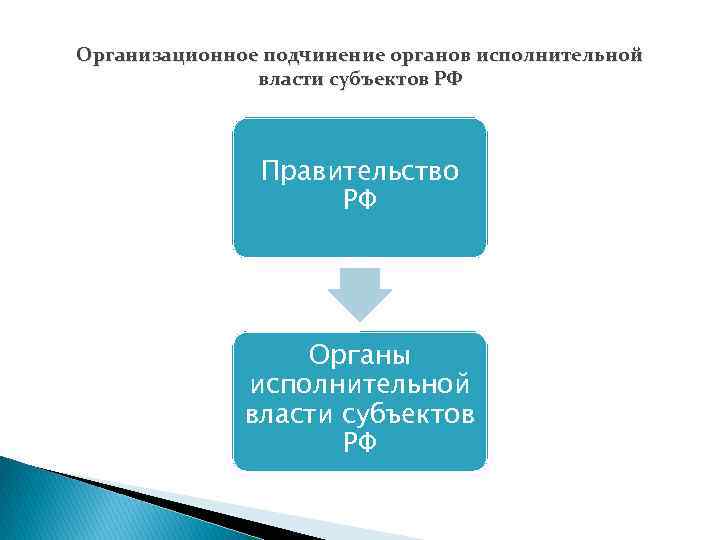 Организационное подчинение органов исполнительной власти субъектов РФ

Правительство РФ

Органы исполнительной власти субъектов РФ